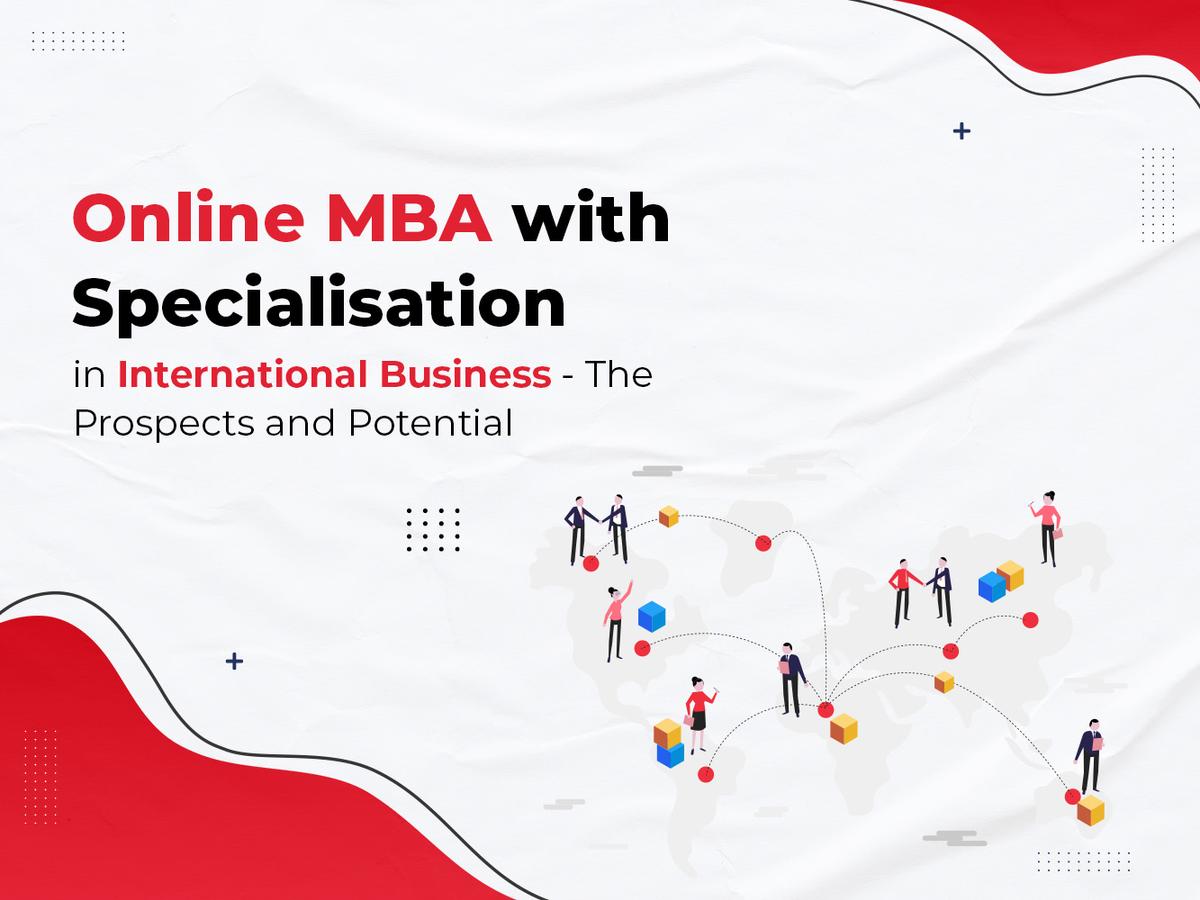 Online MBA with Specialisation

in International Business - The Prospects and Potential